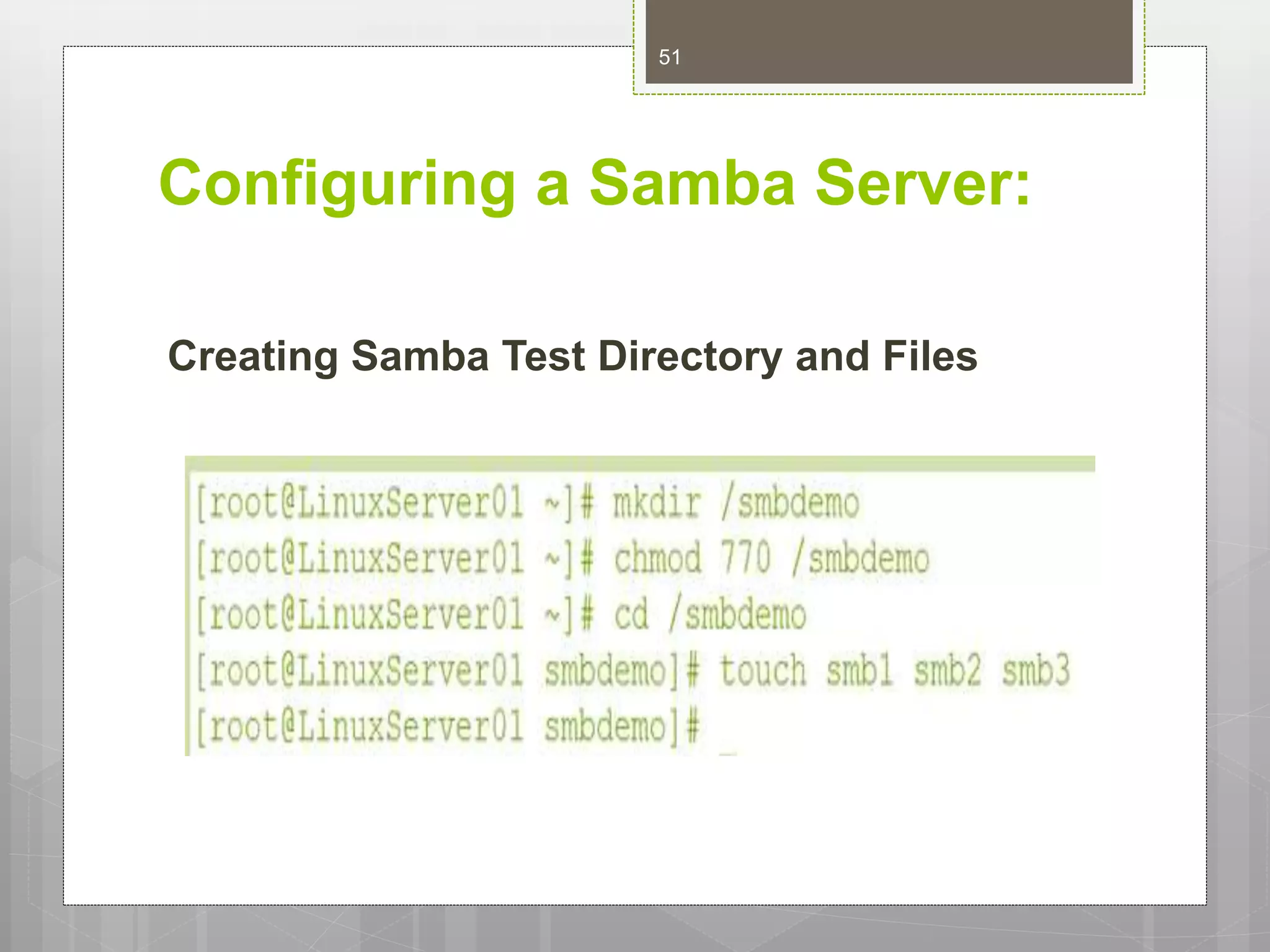 51

Configuring a Samba Server:

Creating Samba Test Directory and Files

[root@LinuxServer01 ~]# mkdir /smbdemo
[root@LinuxServer01 ~]# chmod 770 /smbdemo
[root@LinuxServer01 ~]# cd /smbdemo
[root@LinuxServer01 smbdemo]# touch smb1 smb2 smb3
[root@LinuxServer01 smbdemo]# _